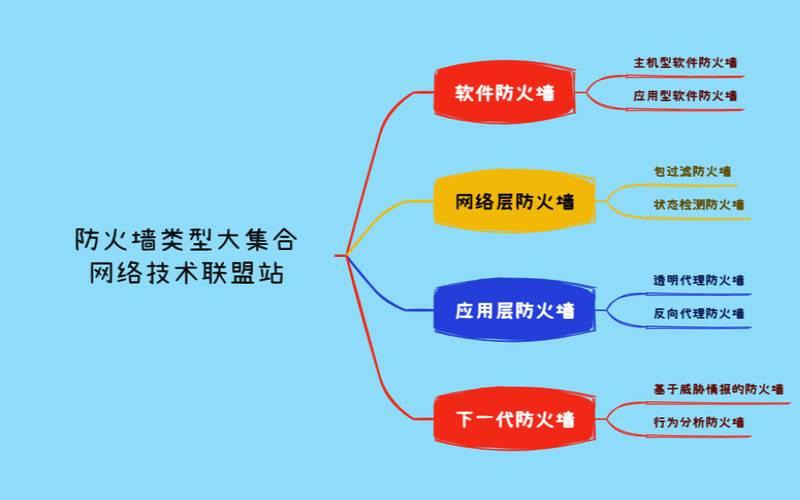 防火墙类型大集合
网络技术联盟站

软件防火墙
主机型软件防火墙
应用型软件防火墙

网络层防火墙
包过滤防火墙
状态检测防火墙

应用层防火墙
透明代理防火墙
反向代理防火墙

下一代防火墙
基于威胁情报的防火墙
行为分析防火墙